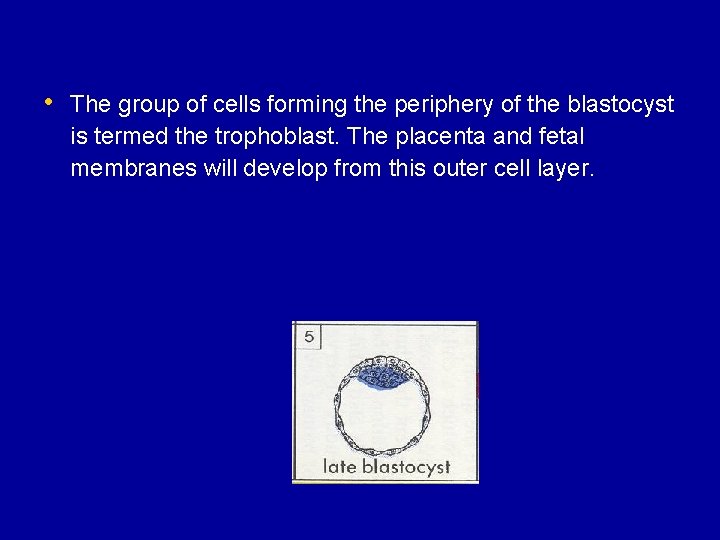 • The group of cells forming the periphery of the blastocyst is termed the trophoblast. The placenta and fetal membranes will develop from this outer cell layer.

5

late blastocyst